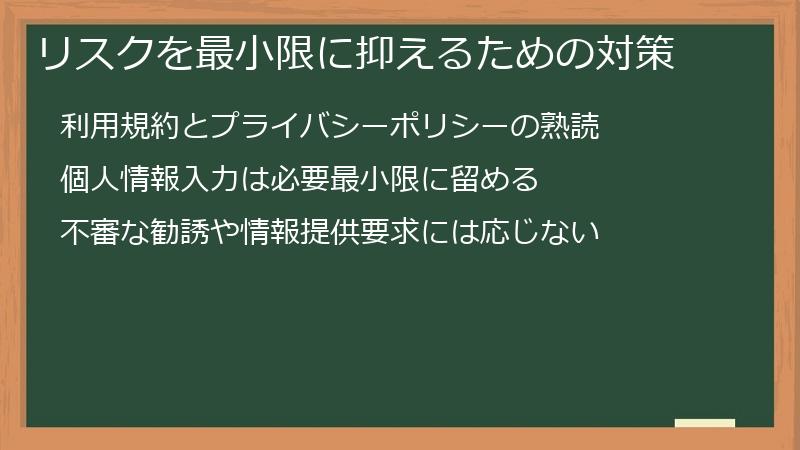 リスクを最小限に抑えるための対策

利用規約とプライバシーポリシーの熟読

個人情報入力は必要最小限に留める

不審な勧誘や情報提供要求には応じない